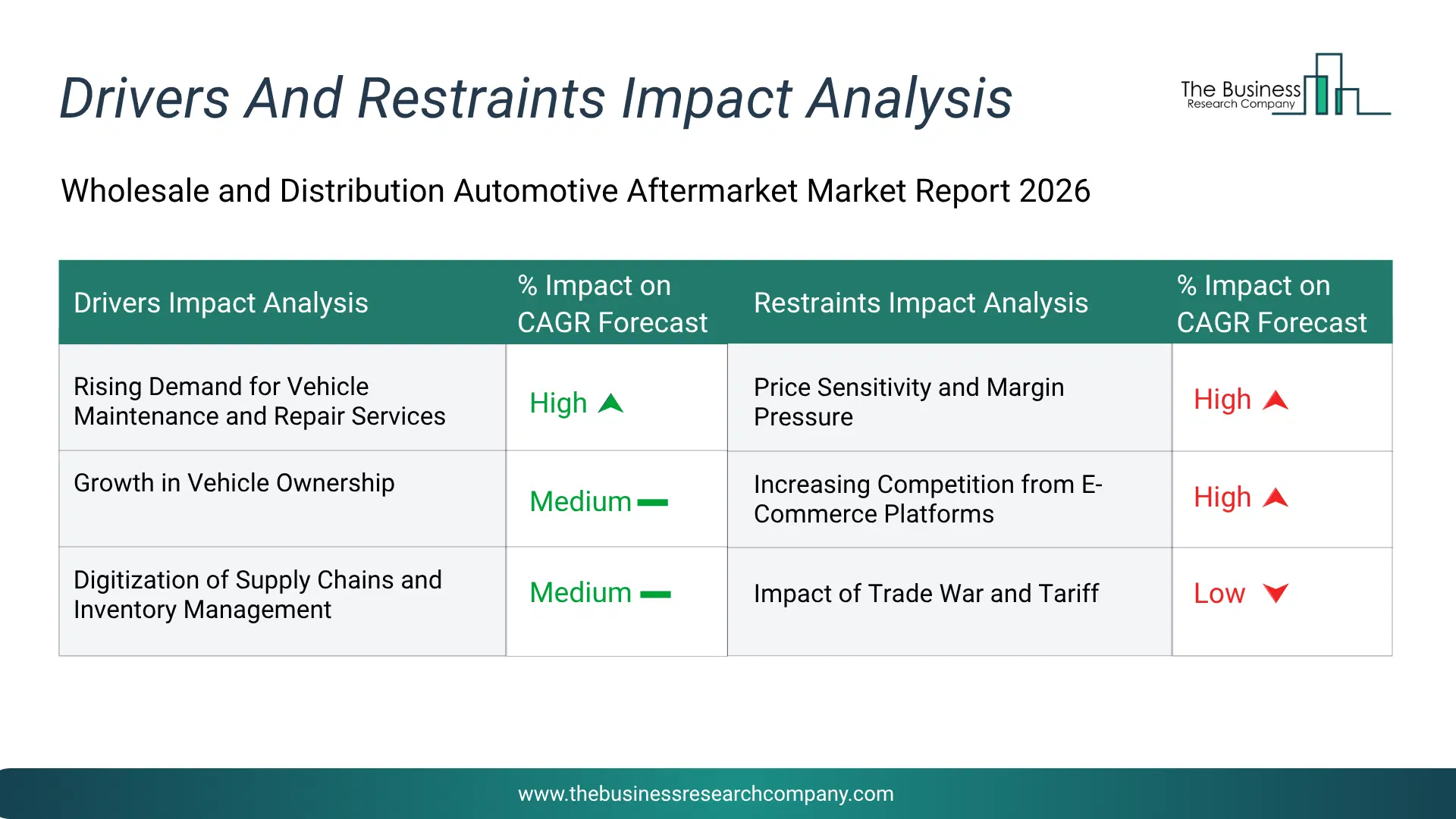 Drivers And Restraints Impact Analysis

The Business Research Company

Wholesale and Distribution Automotive Aftermarket Market Report 2026

| Drivers Impact Analysis | % Impact on CAGR Forecast | Restraints Impact Analysis | % Impact on CAGR Forecast |
|---|---|---|---|
| Rising Demand for Vehicle Maintenance and Repair Services | High | Price Sensitivity and Margin Pressure | High |
| Growth in Vehicle Ownership | Medium | Increasing Competition from E-Commerce Platforms | High |
| Digitization of Supply Chains and Inventory Management | Medium | Impact of Trade War and Tariff | Low |

www.thebusinessresearchcompany.com